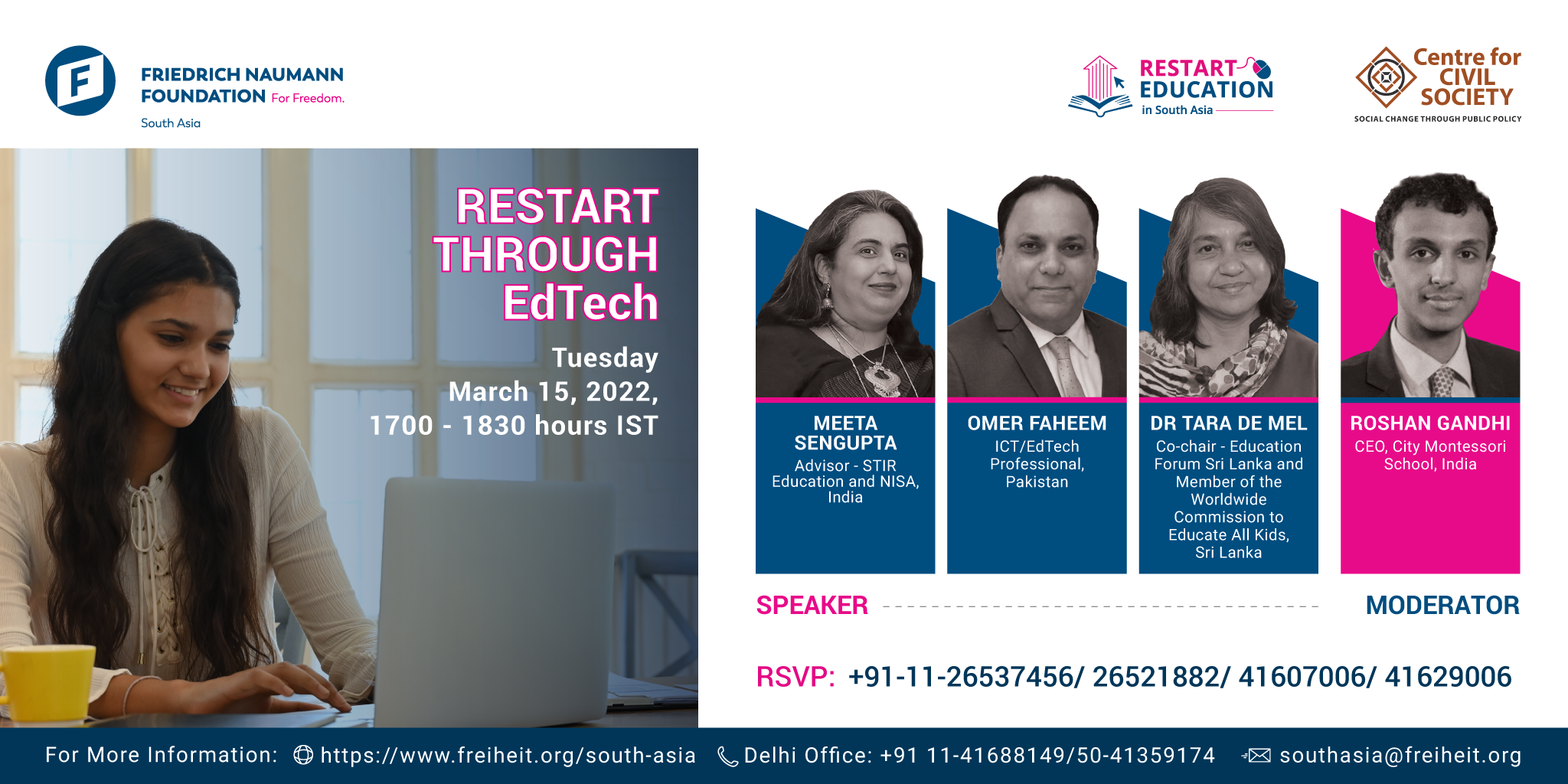 FRIEDRICH NAUMANN FOUNDATION For Freedom.
South Asia

RESTART EDUCATION in South Asia

Centre for CIVIL SOCIETY
SOCIAL CHANGE THROUGH PUBLIC POLICY

RESTART THROUGH EdTech

Tuesday
March 15, 2022,
1700 - 1830 hours IST

MEETA SENGUPTA
Advisor - STIR Education and NISA, India

OMER FAHEEM
ICT/EdTech Professional, Pakistan

DR TARA DE MEL
Co-chair - Education Forum Sri Lanka and Member of the Worldwide Commission to Educate All Kids, Sri Lanka

ROSHAN GANDHI
CEO, City Montessori School, India

SPEAKER

MODERATOR

RSVP: +91-11-26537456/ 26521882/ 41607006/ 41629006

For More Information: https://www.freiheit.org/south-asia Delhi Office: +91 11-41688149/50-41359174 southasia@freiheit.org